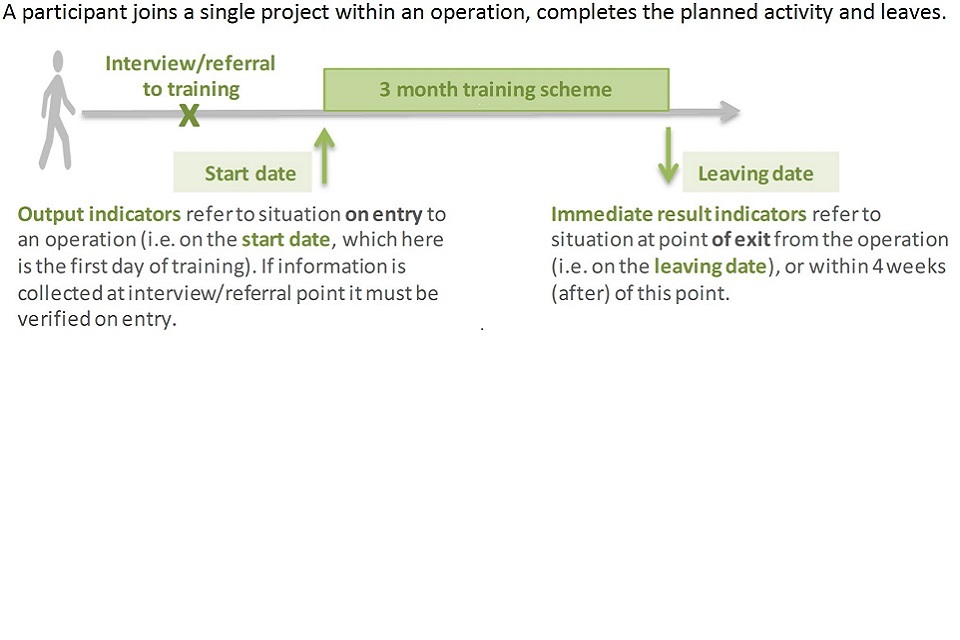 A participant joins a single project within an operation, completes the planned activity and leaves.

Interview/referral to training

X

3 month training scheme

Start date

Leaving date

Output indicators refer to situation on entry to an operation (i.e. on the start date, which here is the first day of training). If information is collected at interview/referral point it must be verified on entry.

Immediate result indicators refer to situation at point of exit from the operation (i.e. on the leaving date), or within 4 weeks (after) of this point.